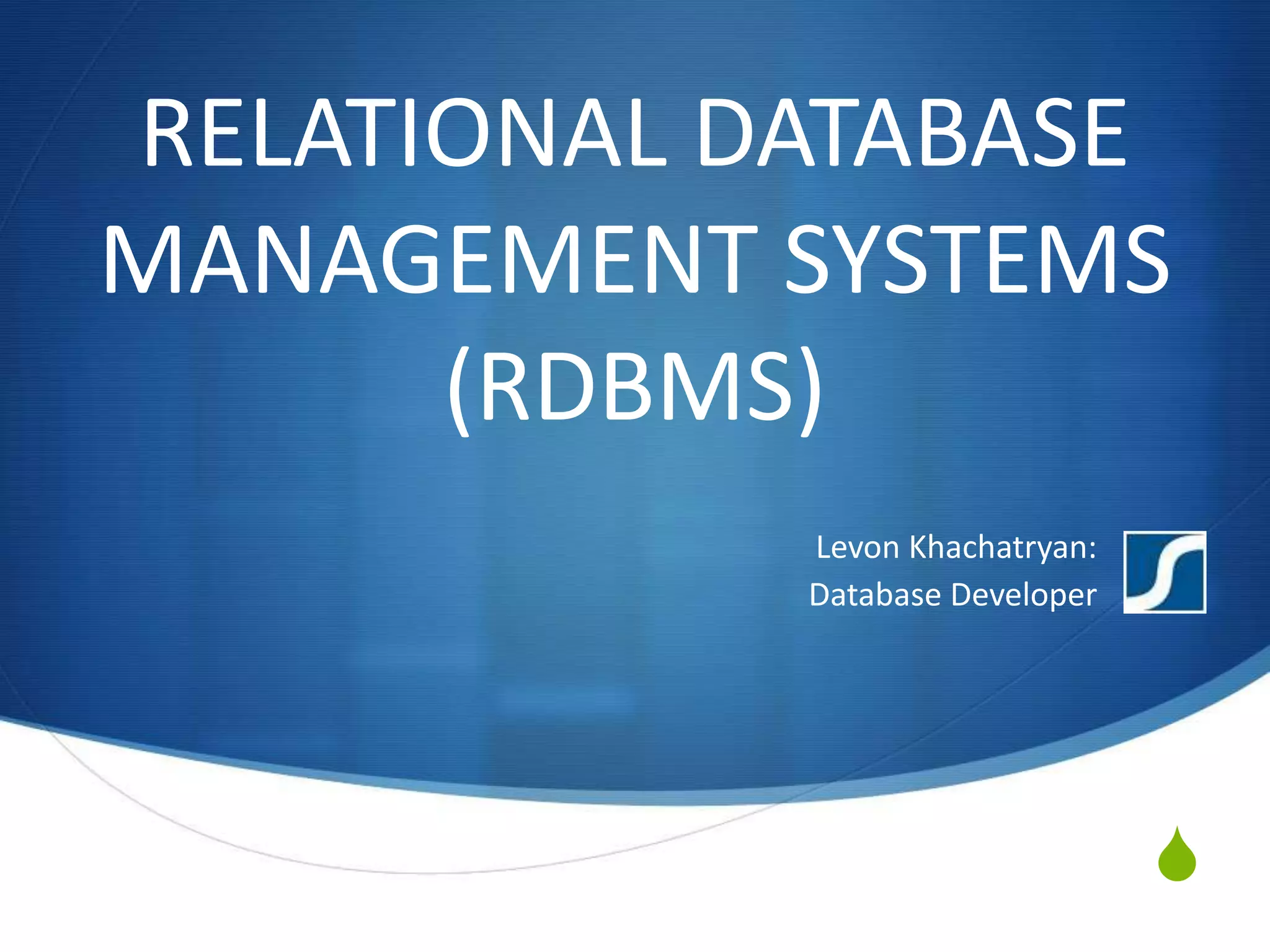 RELATIONAL DATABASE MANAGEMENT SYSTEMS (RDBMS)

Levon Khachatryan:
Database Developer